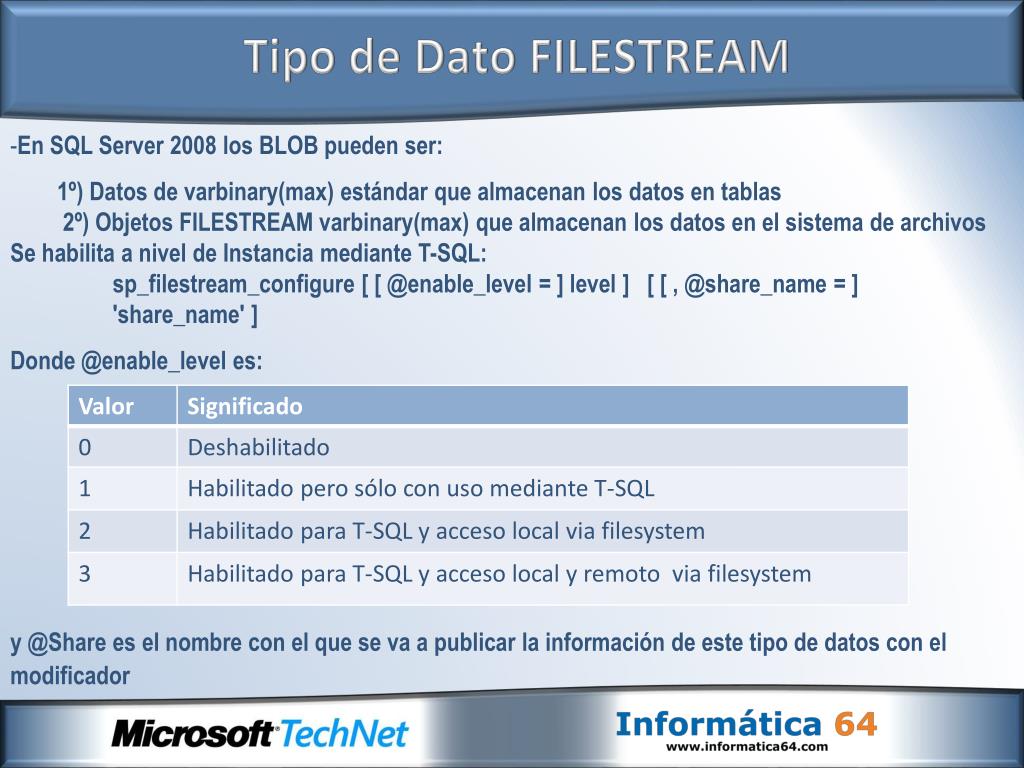 Tipo de Dato FILESTREAM

-En SQL Server 2008 los BLOB pueden ser:

1º) Datos de varbinary(max) estándar que almacenan los datos en tablas
2º) Objetos FILESTREAM varbinary(max) que almacenan los datos en el sistema de archivos
Se habilita a nivel de Instancia mediante T-SQL:
sp_filestream_configure [ [ @enable_level = ] level ] [ [ , @share_name = ] 'share_name' ]

Donde @enable_level es:

| Valor | Significado |
|---|---|
| 0 | Deshabilitado |
| 1 | Habilitado pero sólo con uso mediante T-SQL |
| 2 | Habilitado para T-SQL y acceso local via filesystem |
| 3 | Habilitado para T-SQL y acceso local y remoto via filesystem |

y @Share es el nombre con el que se va a publicar la información de este tipo de datos con el modificador

Microsoft TechNet

Informática 64
www.informatica64.com